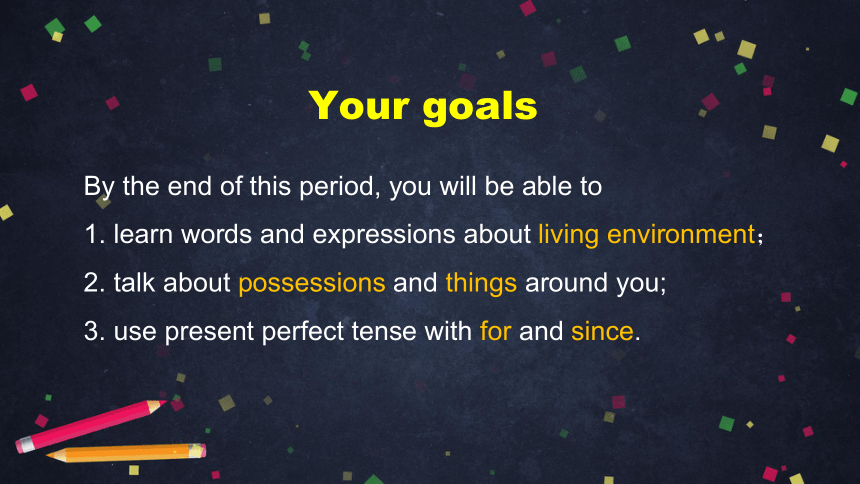 Your goals

By the end of this period, you will be able to

1. learn words and expressions about living environment；

2. talk about possessions and things around you;

3. use present perfect tense with for and since.